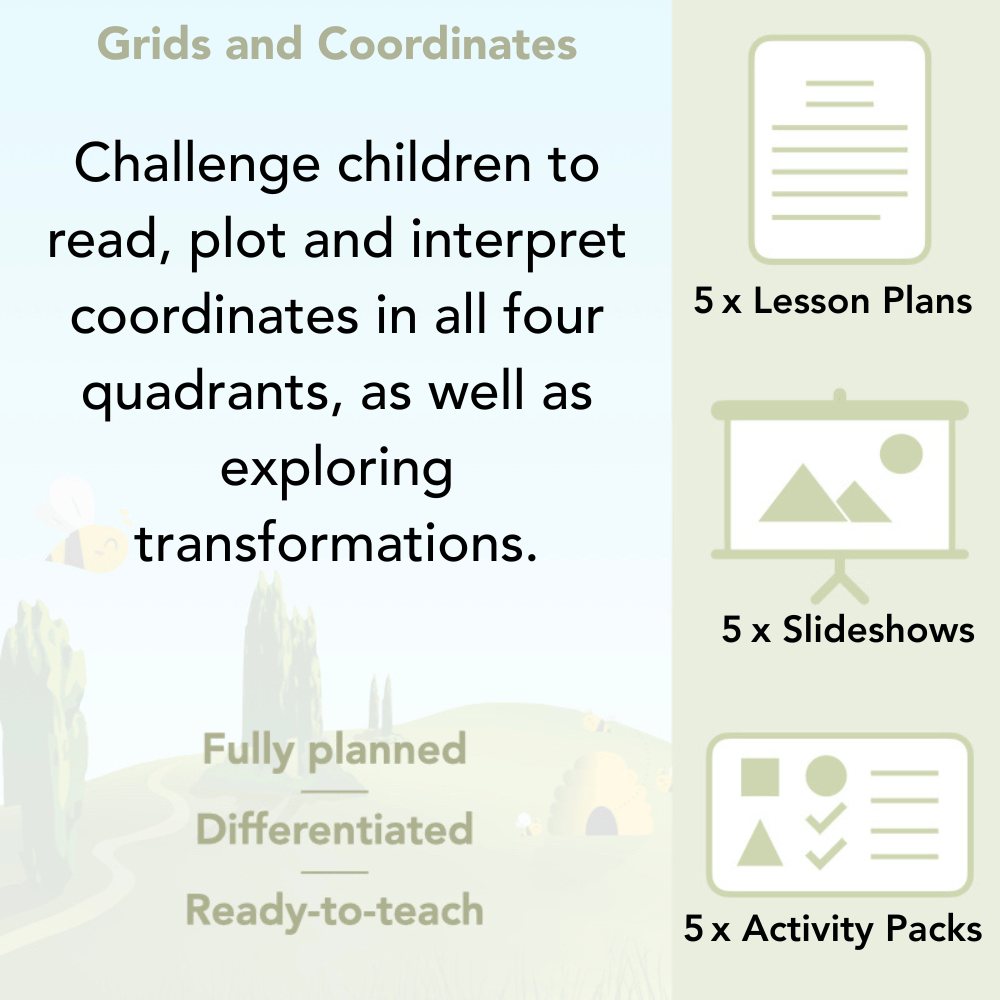 Grids and Coordinates

Challenge children to read, plot and interpret coordinates in all four quadrants, as well as exploring transformations.

Fully planned

Differentiated

Ready-to-teach

5 x Lesson Plans

5 x Slideshows

5 x Activity Packs